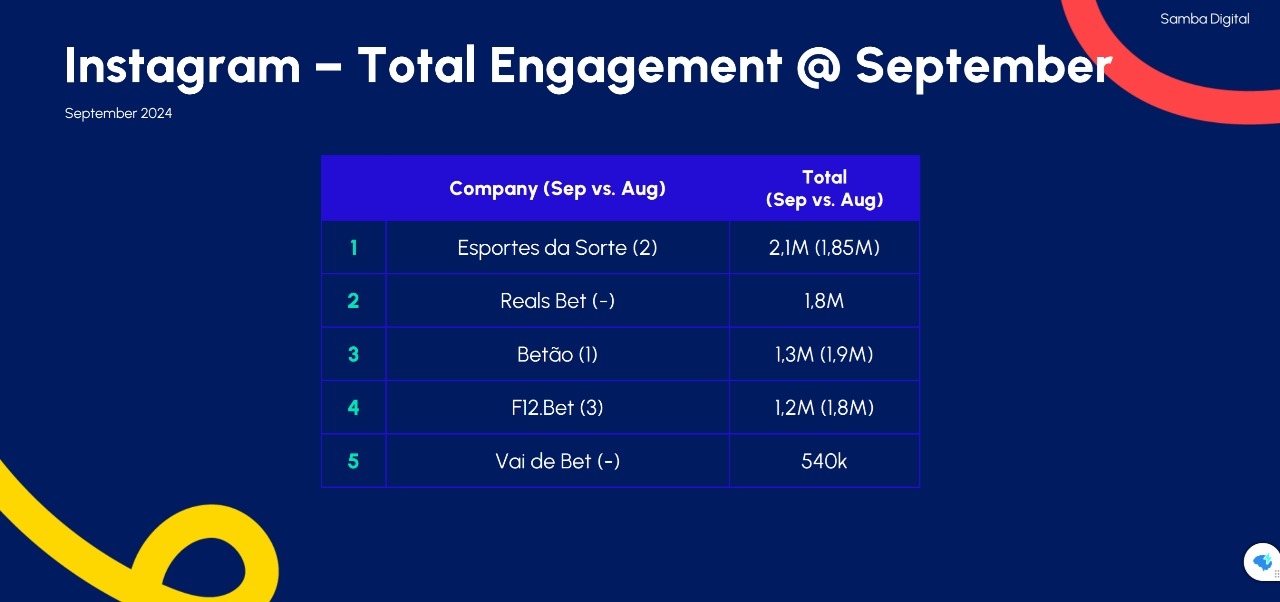 Samba Digital

Instagram – Total Engagement @ September

September 2024

|  | Company (Sep vs. Aug) | Total (Sep vs. Aug) |
|---|---|---|
| 1 | Esportes da Sorte (2) | 2,1M (1,85M) |
| 2 | Reals Bet (-) | 1,8M |
| 3 | Betão (1) | 1,3M (1,9M) |
| 4 | F12.Bet (3) | 1,2M (1,8M) |
| 5 | Vai de Bet (-) | 540k |